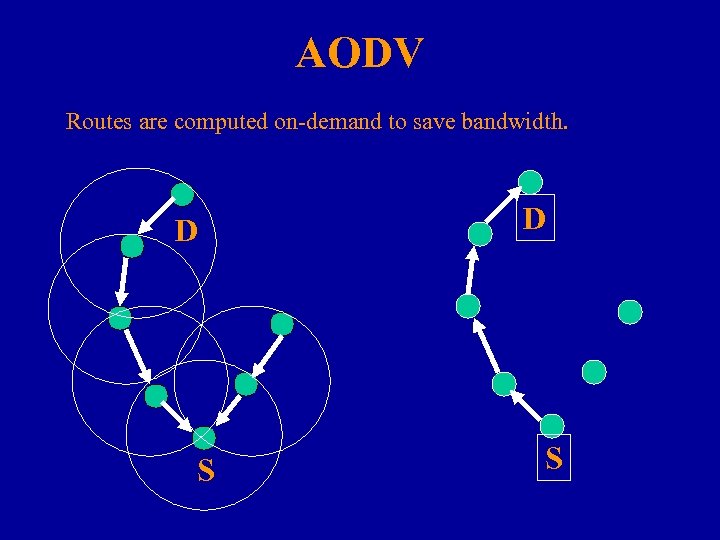 AODV

Routes are computed on-demand to save bandwidth.

D

S

D

S